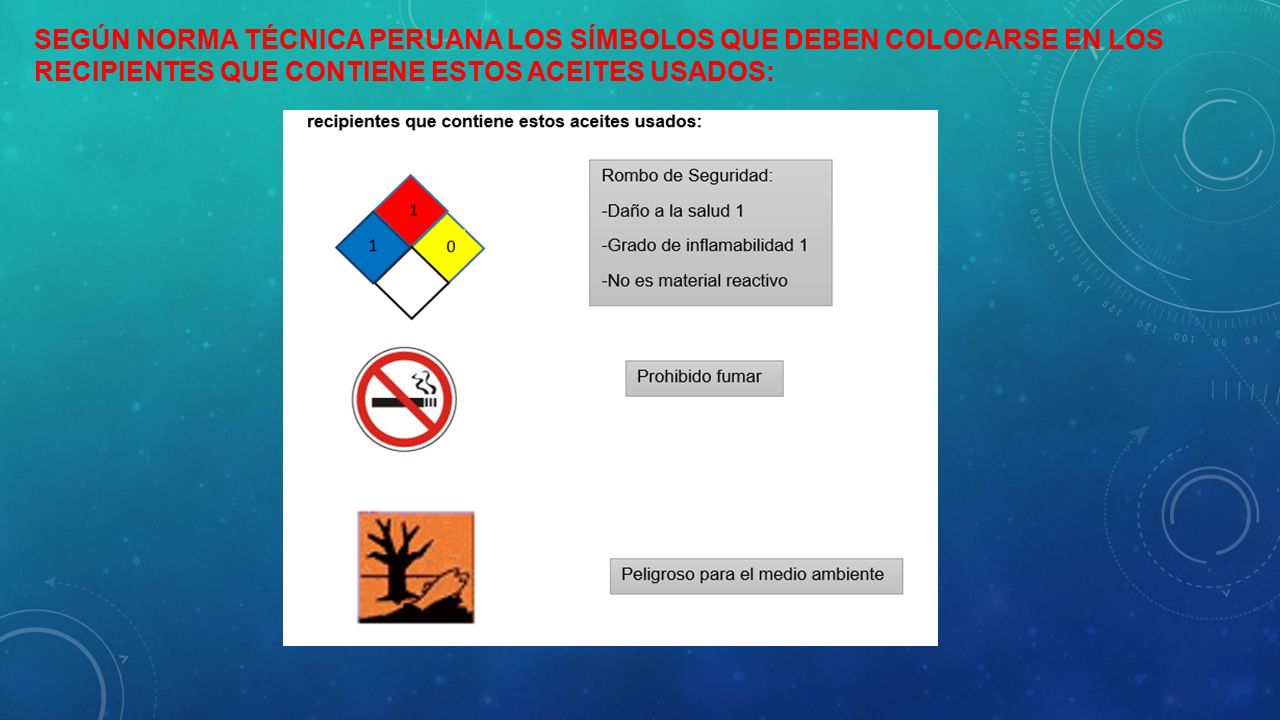 SEGÚN NORMA TÉCNICA PERUANA LOS SÍMBOLOS QUE DEBEN COLOCARSE EN LOS RECIPIENTES QUE CONTIENE ESTOS ACEITES USADOS:

recipientes que contiene estos aceites usados:

1
1
0

Rombo de Seguridad:
-Daño a la salud 1
-Grado de inflamabilidad 1
-No es material reactivo

Prohibido fumar

Peligroso para el medio ambiente